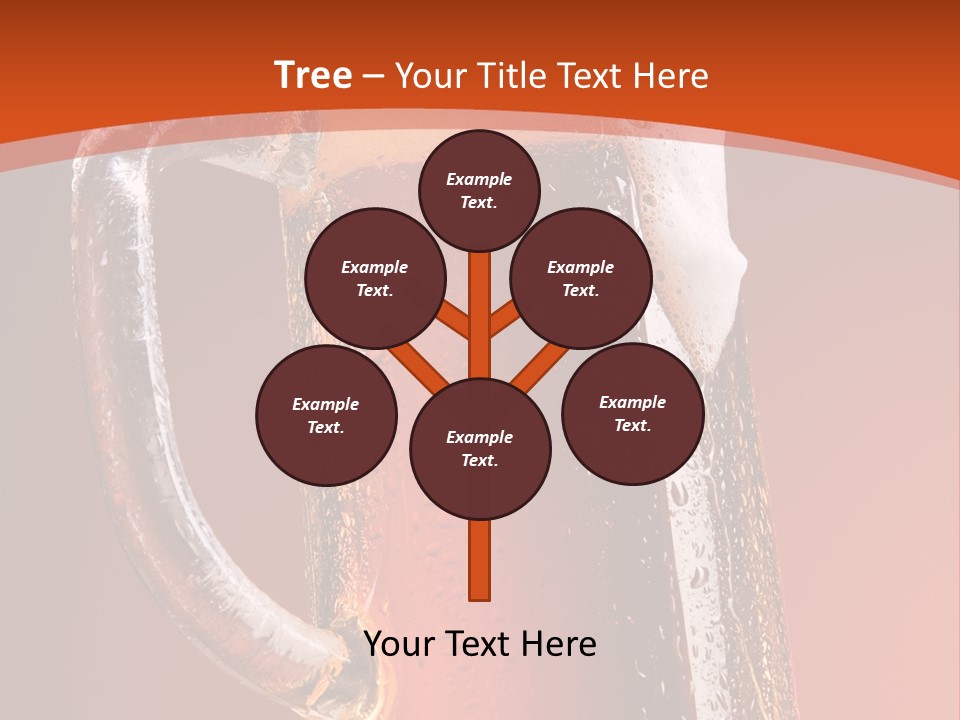 Tree – Your Title Text Here

Example Text.

Example Text.

Example Text.

Example Text.

Example Text.

Example Text.

Your Text Here